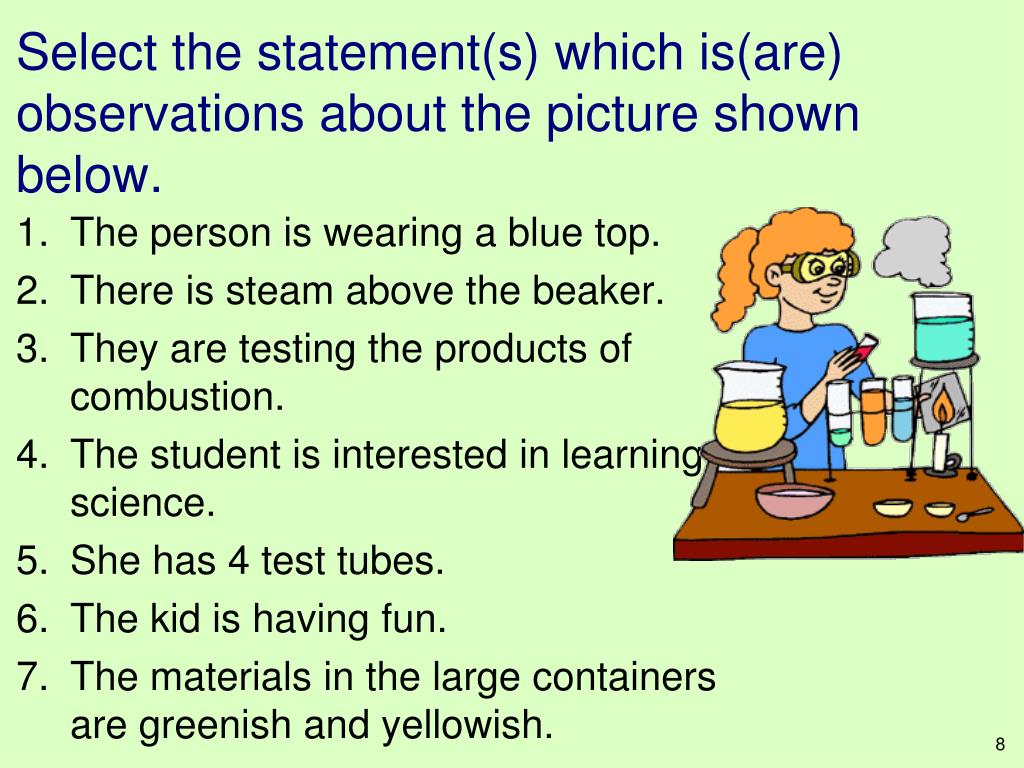 Select the statement(s) which is(are) observations about the picture shown below.

1. The person is wearing a blue top.
2. There is steam above the beaker.
3. They are testing the products of combustion.
4. The student is interested in learning science.
5. She has 4 test tubes.
6. The kid is having fun.
7. The materials in the large containers are greenish and yellowish.

8